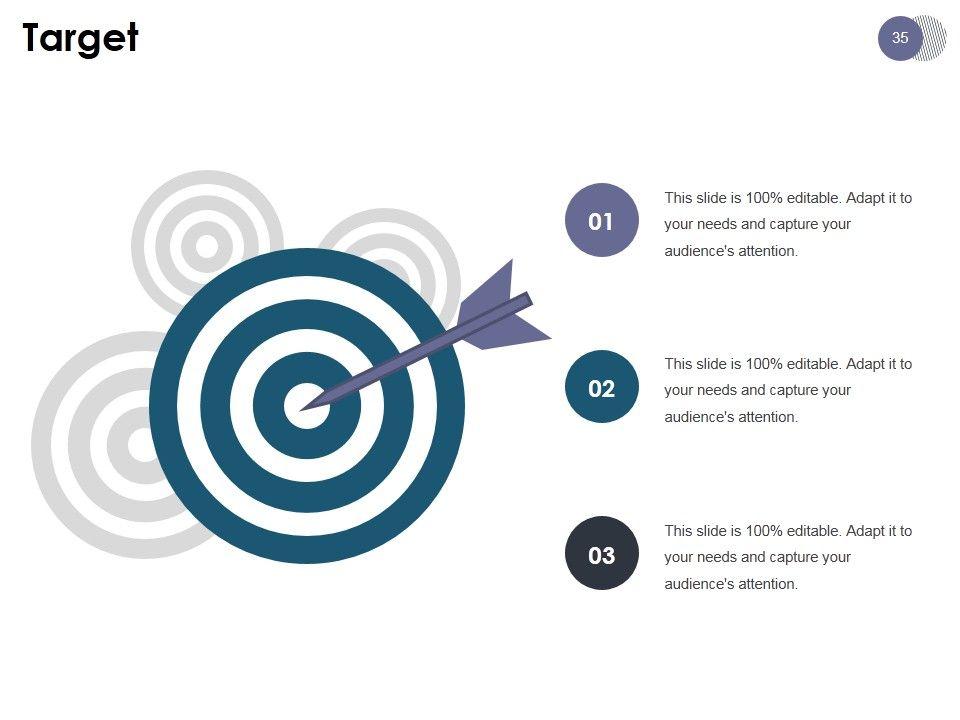 Target

35

01

This slide is 100% editable. Adapt it to your needs and capture your audience's attention.

02

This slide is 100% editable. Adapt it to your needs and capture your audience's attention.

03

This slide is 100% editable. Adapt it to your needs and capture your audience's attention.